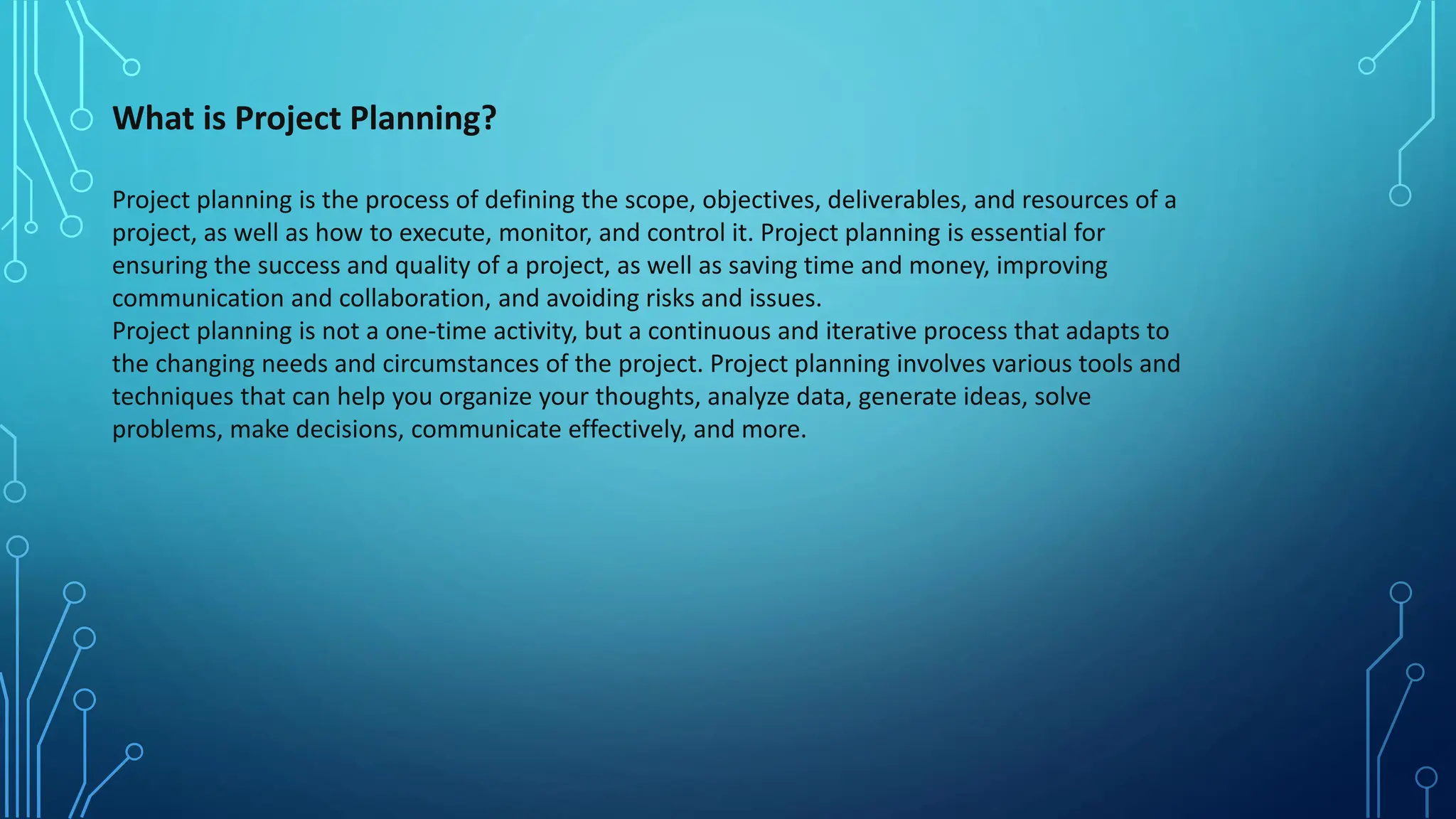 What is Project Planning?

Project planning is the process of defining the scope, objectives, deliverables, and resources of a project, as well as how to execute, monitor, and control it. Project planning is essential for ensuring the success and quality of a project, as well as saving time and money, improving communication and collaboration, and avoiding risks and issues.
Project planning is not a one-time activity, but a continuous and iterative process that adapts to the changing needs and circumstances of the project. Project planning involves various tools and techniques that can help you organize your thoughts, analyze data, generate ideas, solve problems, make decisions, communicate effectively, and more.